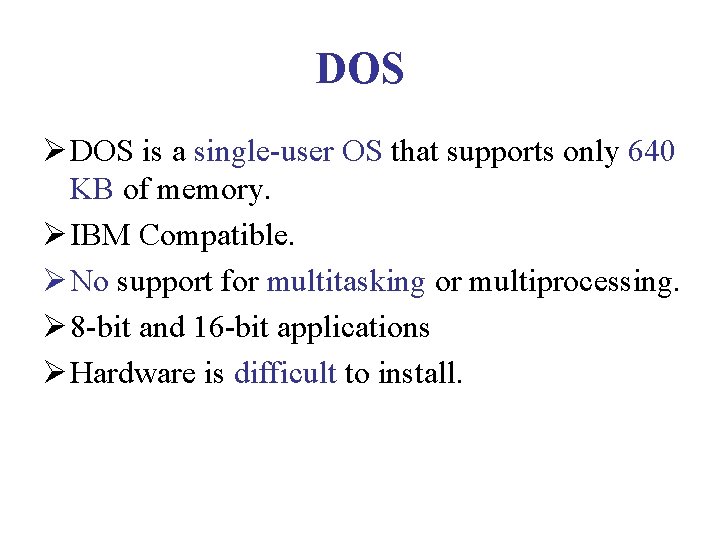 DOS

➢ DOS is a single-user OS that supports only 640 KB of memory.

➢ IBM Compatible.

➢ No support for multitasking or multiprocessing.

➢ 8-bit and 16-bit applications

➢ Hardware is difficult to install.